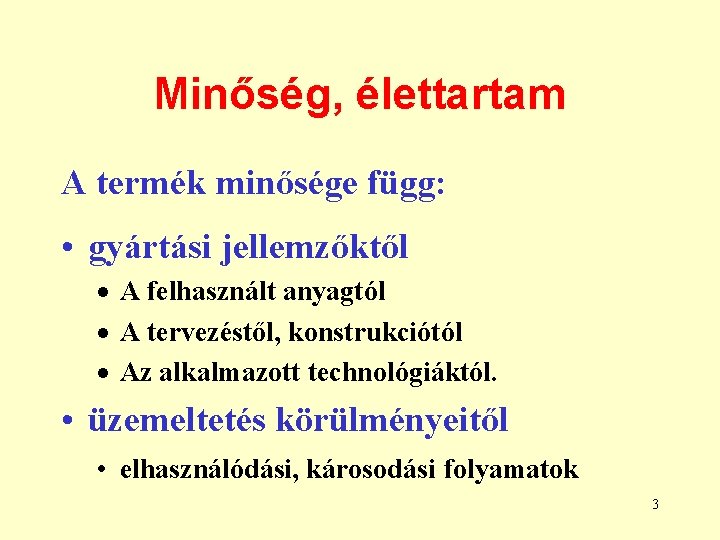 Minőség, élettartam

A termék minősége függ:

• gyártási jellemzőktől

• A felhasznált anyagtól
• A tervezéstől, konstrukciótól
• Az alkalmazott technológiáktól.

• üzemeltetés körülményeitől

• elhasználódási, károsodási folyamatok

3